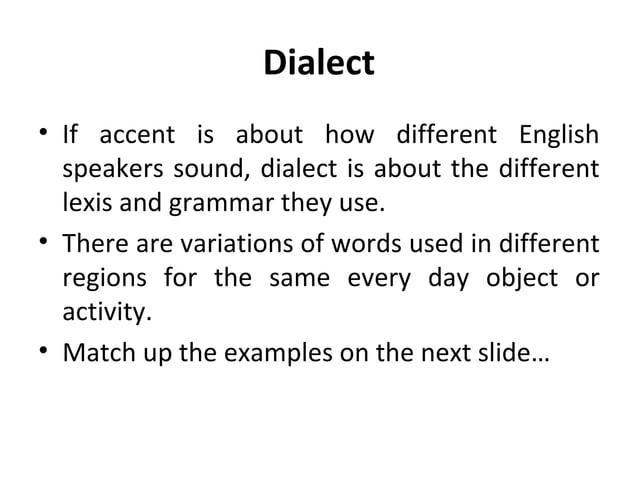 Dialect

• If accent is about how different English speakers sound, dialect is about the different lexis and grammar they use.

• There are variations of words used in different regions for the same every day object or activity.

• Match up the examples on the next slide…